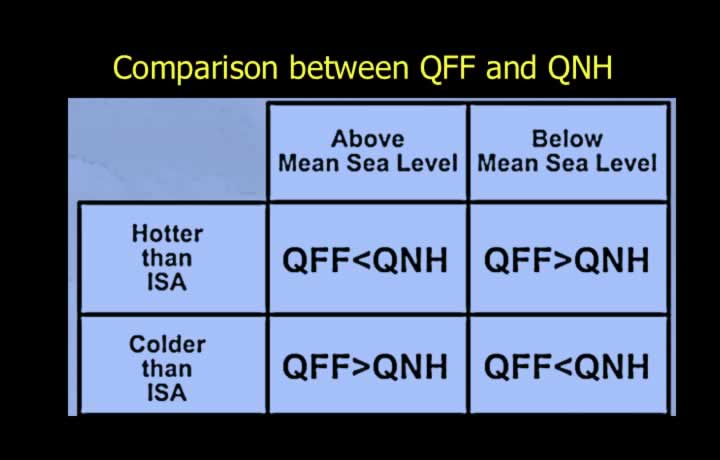 Comparison between QFF and QNH

| | Above Mean Sea Level | Below Mean Sea Level |
|---|---|---|
| Hotter than ISA | QFF<QNH | QFF>QNH |
| Colder than ISA | QFF>QNH | QFF<QNH |